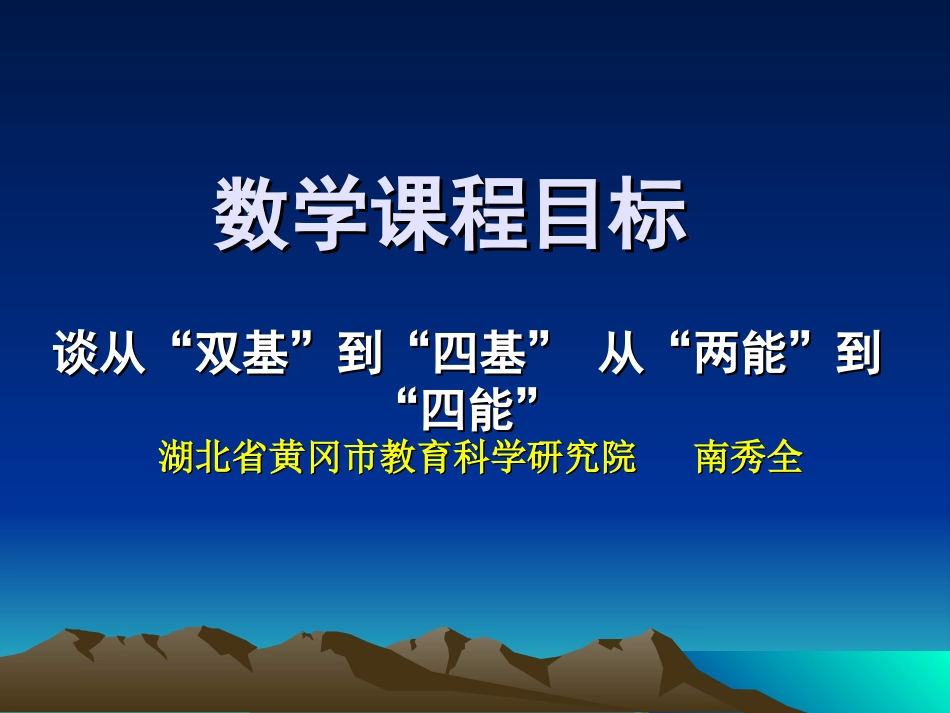 数学课程目标

谈从“双基”到“四基” 从“两能”到“四能”

湖北省黄冈市教育科学研究院 南秀全